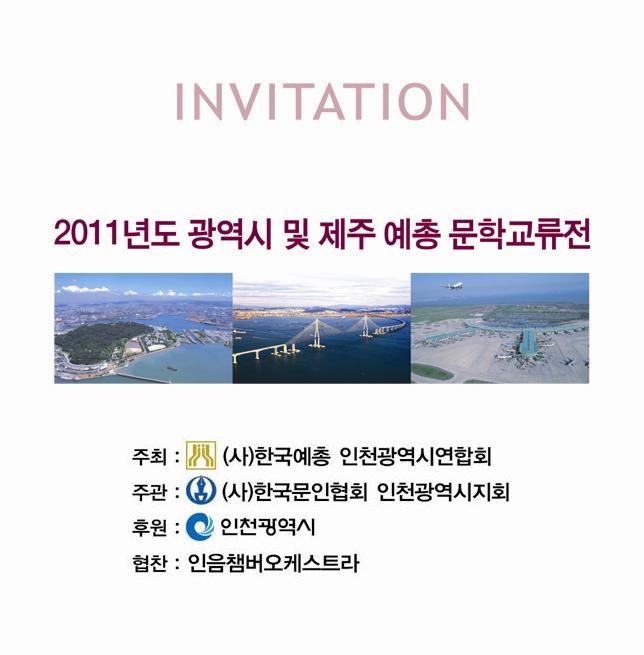 INVITATION

2011년도 광역시 및 제주 예총 문학교류전

주최 : (사)한국예총 인천광역시연합회
주관 : (사)한국문인협회 인천광역시지회
후원 : 인천광역시
협찬 : 인음챔버오케스트라